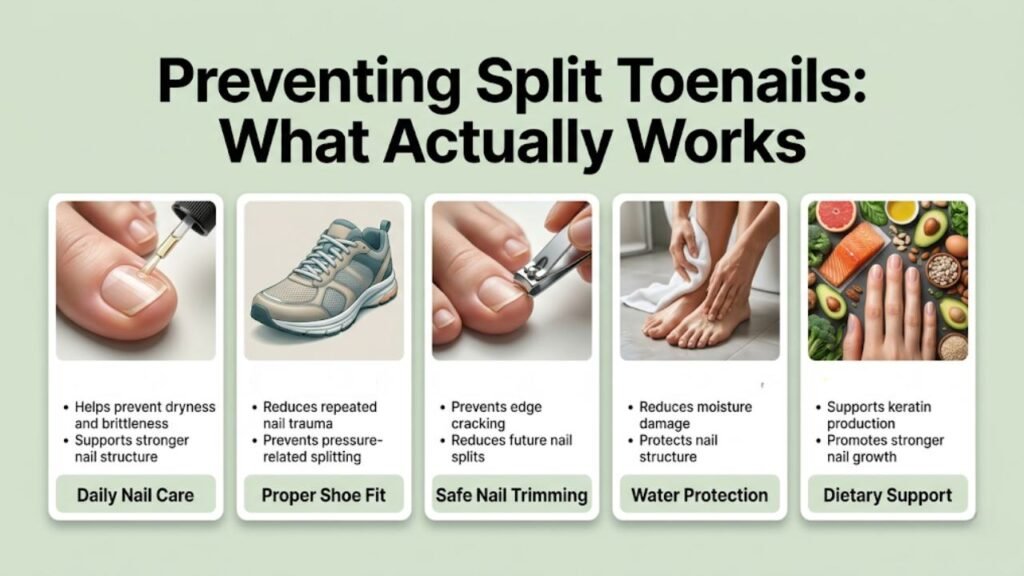 Preventing Split Toenails: What Actually Works

- Helps prevent dryness and brittleness
- Supports stronger nail structure

Daily Nail Care

- Reduces repeated nail trauma
- Prevents pressure-related splitting

Proper Shoe Fit

- Prevents edge cracking
- Reduces future nail splits

Safe Nail Trimming

- Reduces moisture damage
- Protects nail structure

Water Protection

- Supports keratin production
- Promotes stronger nail growth

Dietary Support